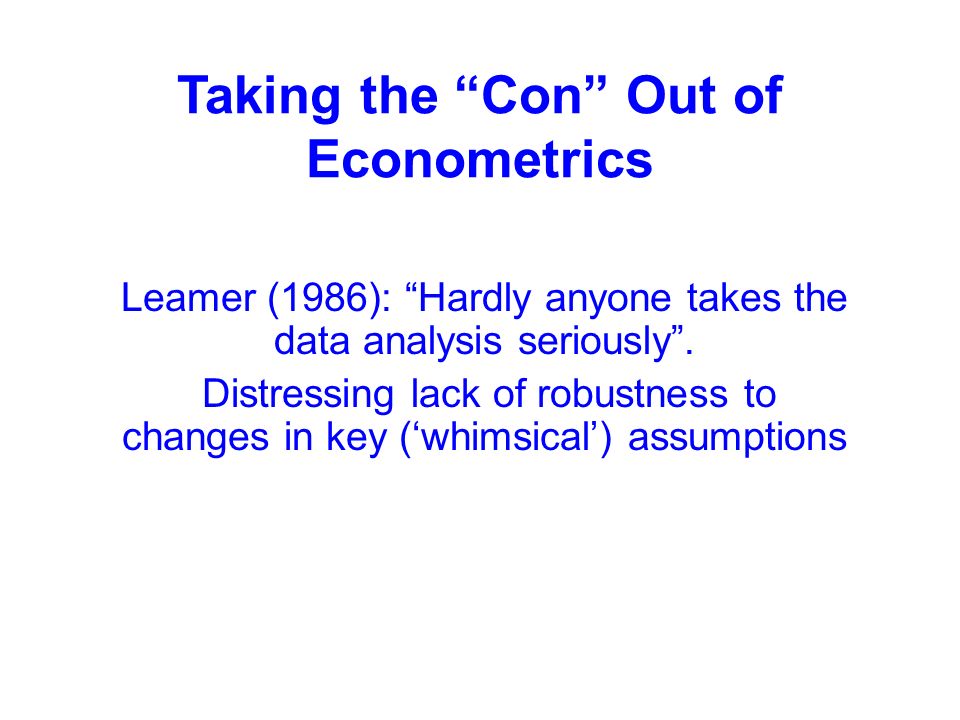 Taking the “Con” Out of Econometrics

Leamer (1986): “Hardly anyone takes the data analysis seriously”.

Distressing lack of robustness to changes in key (‘whimsical’) assumptions